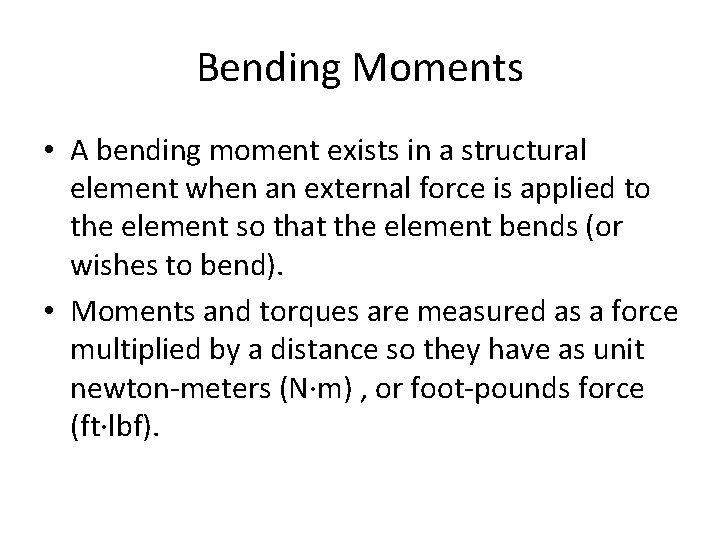 Bending Moments

• A bending moment exists in a structural element when an external force is applied to the element so that the element bends (or wishes to bend).

• Moments and torques are measured as a force multiplied by a distance so they have as unit newton-meters (N·m) , or foot-pounds force (ft·lbf).